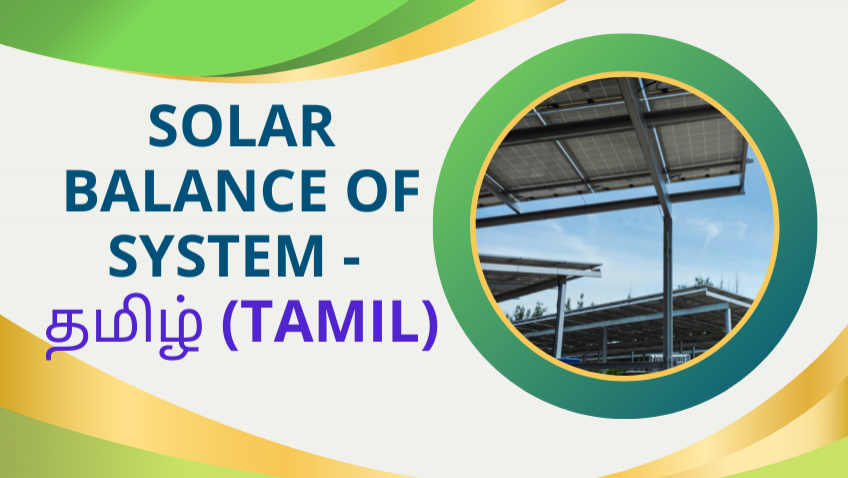 SOLAR BALANCE OF SYSTEM - தமிழ் (TAMIL)